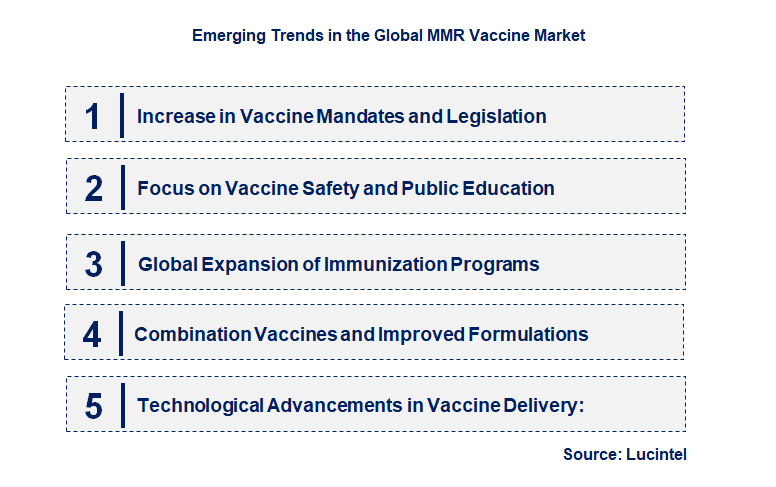 Emerging Trends in the Global MMR Vaccine Market

1 Increase in Vaccine Mandates and Legislation

2 Focus on Vaccine Safety and Public Education

3 Global Expansion of Immunization Programs

4 Combination Vaccines and Improved Formulations

5 Technological Advancements in Vaccine Delivery:

Source: Lucintel